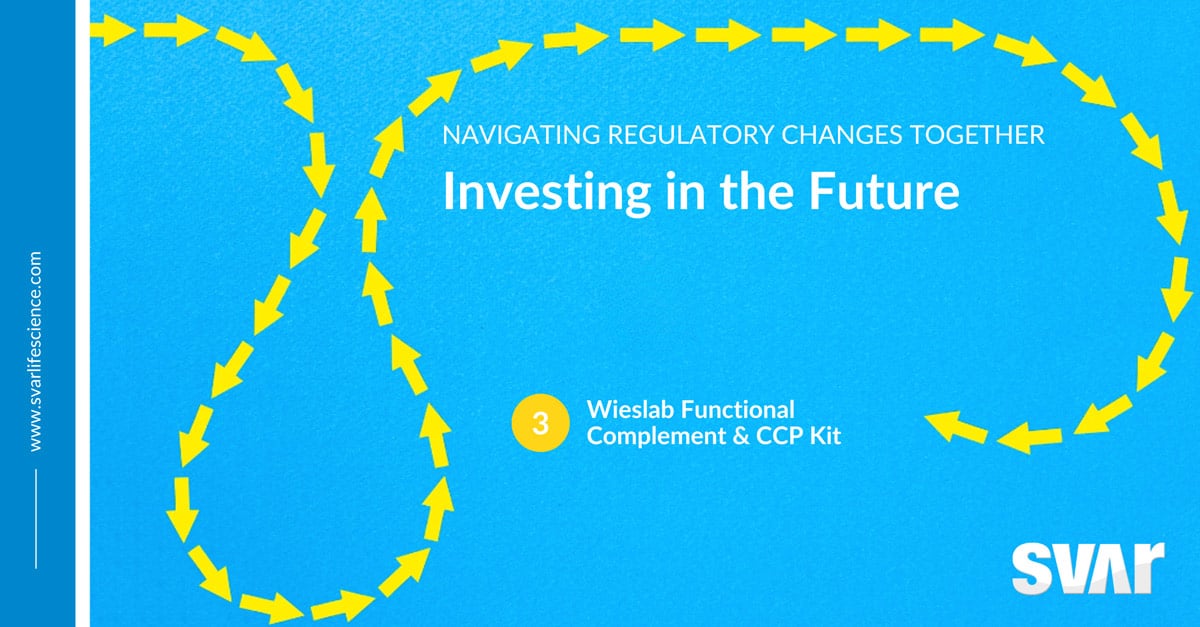 www.svarlifescience.com

NAVIGATING REGULATORY CHANGES TOGETHER

Investing in the Future

3

Wieslab Functional Complement & CCP Kit

SVAR